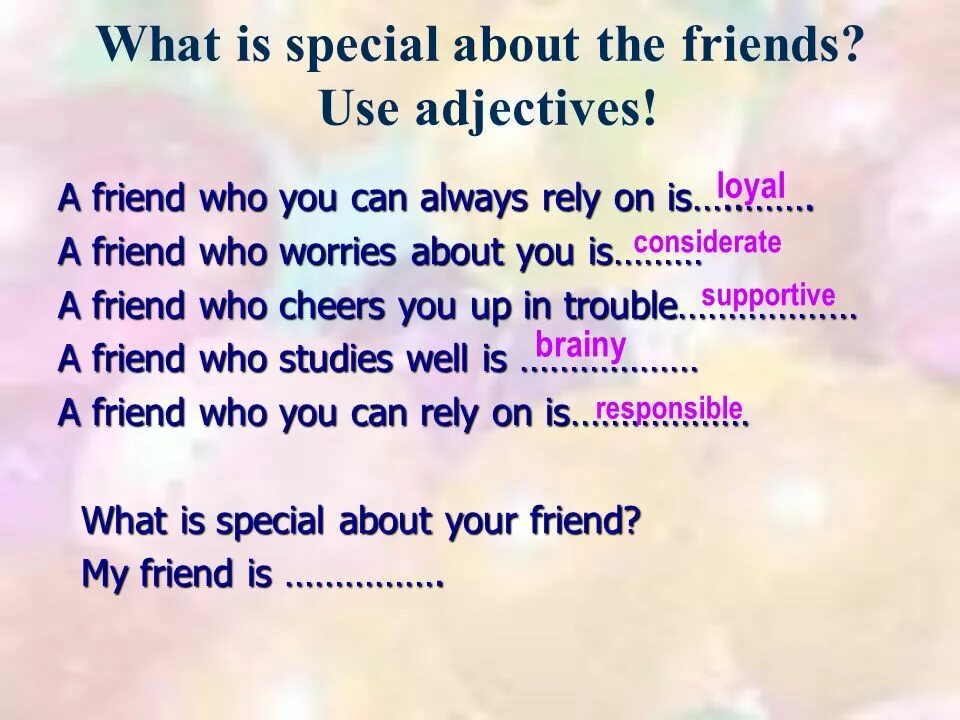 What is special about the friends? Use adjectives!

A friend who you can always rely on is………… loyal
A friend who worries about you is……… considerate
A friend who cheers you up in trouble……………… supportive
A friend who studies well is ……………… brainy
A friend who you can rely on is……………… responsible

What is special about your friend?
My friend is …………….